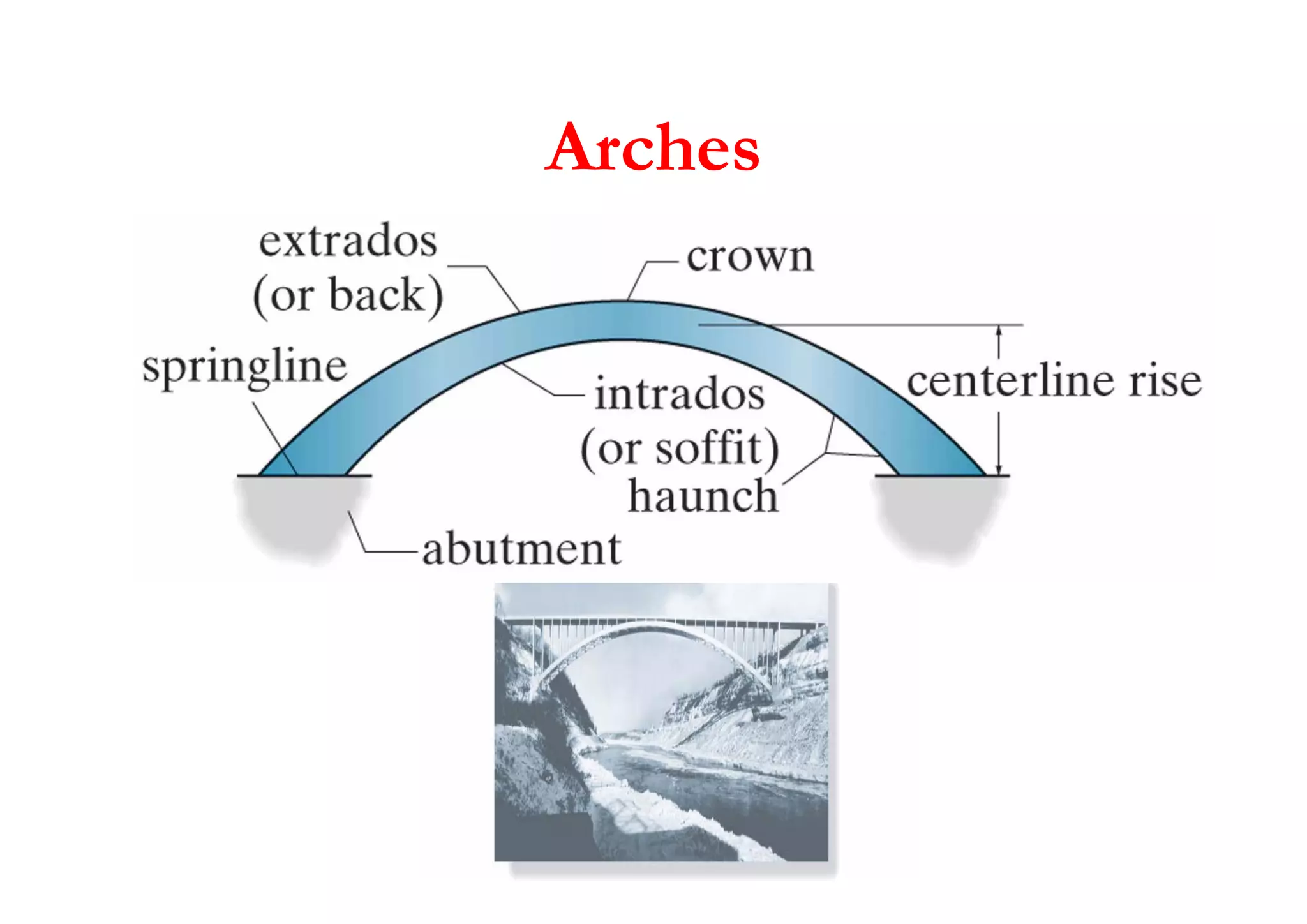 Arches

extrados (or back)

crown

springline

intrados (or soffit)

centerline rise

haunch

abutment